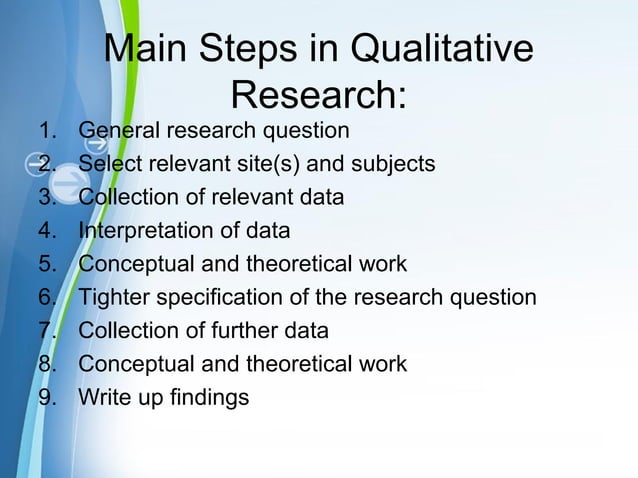 Main Steps in Qualitative Research:

1. General research question
2. Select relevant site(s) and subjects
3. Collection of relevant data
4. Interpretation of data
5. Conceptual and theoretical work
6. Tighter specification of the research question
7. Collection of further data
8. Conceptual and theoretical work
9. Write up findings